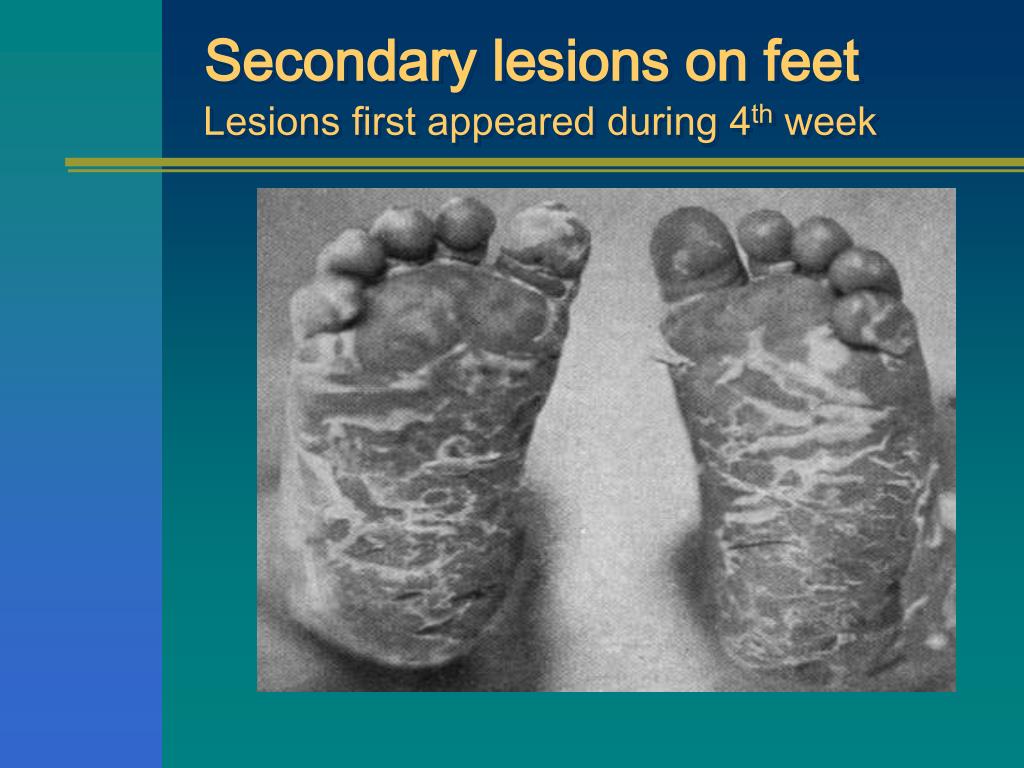 Secondary lesions on feet
Lesions first appeared during 4$^{th}$ week